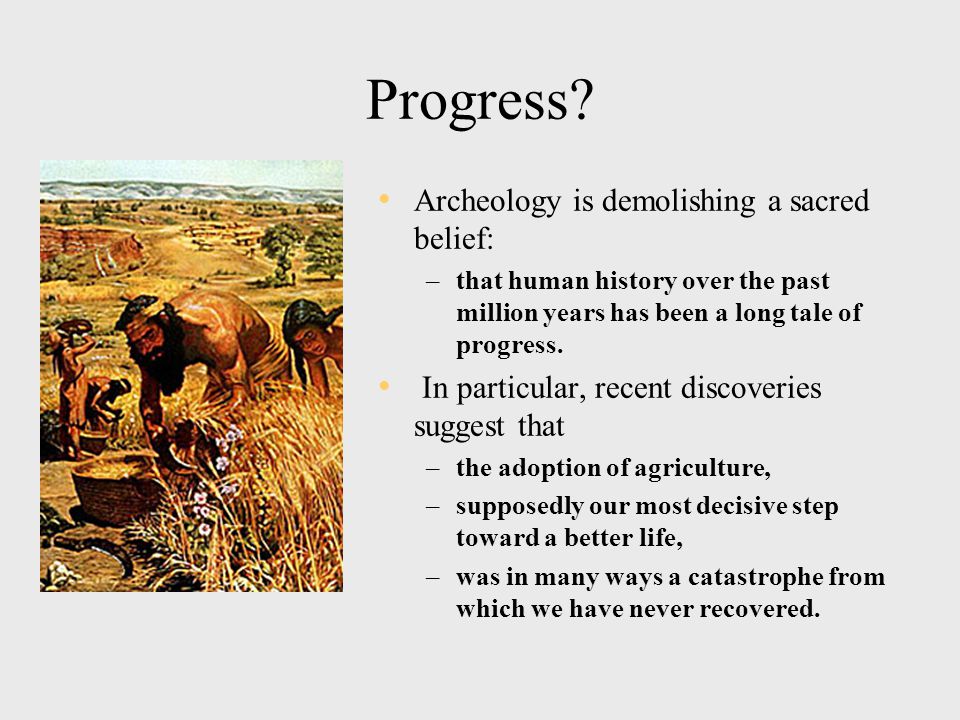 Progress?

• Archeology is demolishing a sacred belief:
– that human history over the past million years has been a long tale of progress.

• In particular, recent discoveries suggest that
– the adoption of agriculture,
– supposedly our most decisive step toward a better life,
– was in many ways a catastrophe from which we have never recovered.